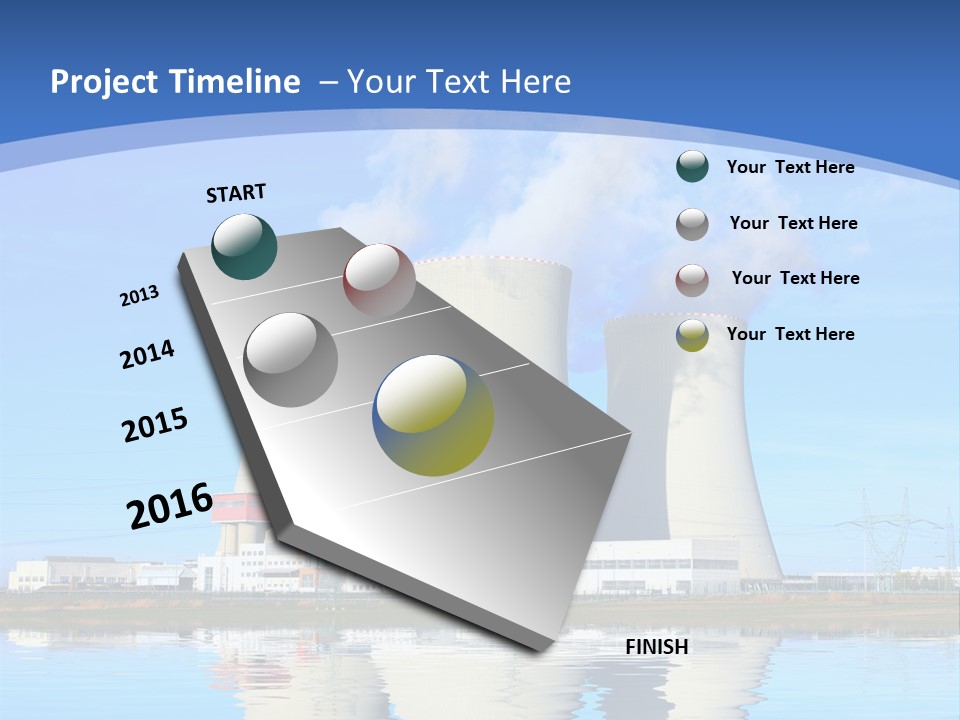 Project Timeline – Your Text Here

START

2013

2014

2015

2016

FINISH

Your Text Here

Your Text Here

Your Text Here

Your Text Here